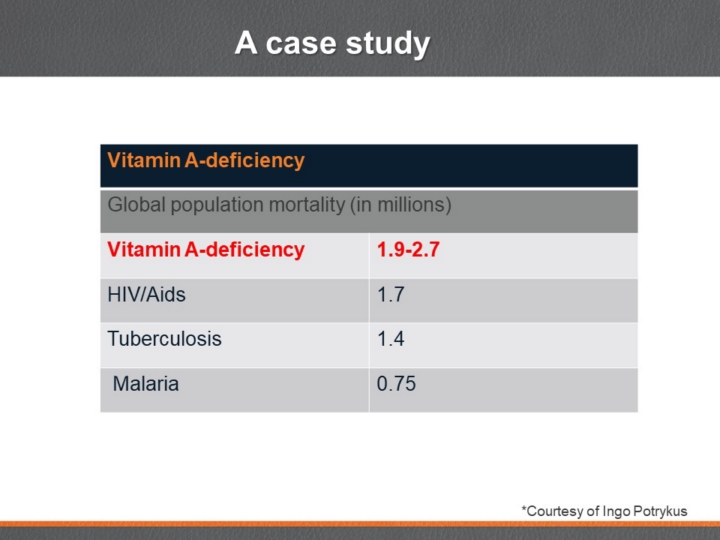 A case study

| Vitamin A-deficiency | |
|---|---|
| Global population mortality (in millions) | |
| Vitamin A-deficiency | 1.9-2.7 |
| HIV/Aids | 1.7 |
| Tuberculosis | 1.4 |
| Malaria | 0.75 |

*Courtesy of Ingo Potrykus